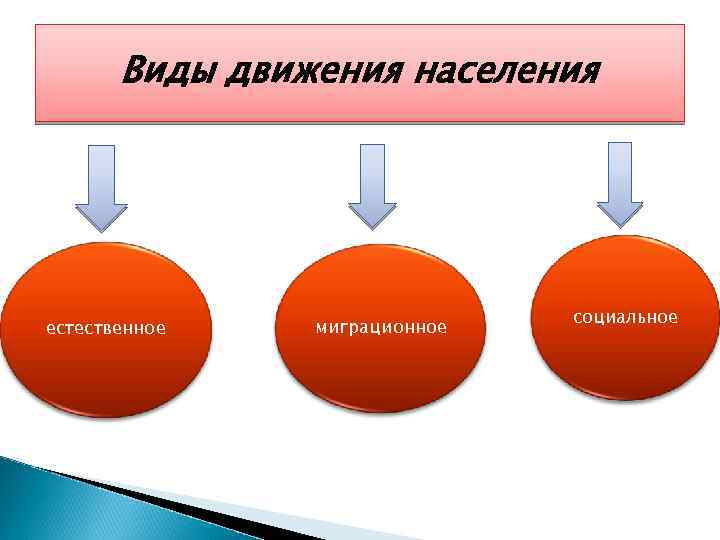 Виды движения населения

естественное

миграционное

социальное